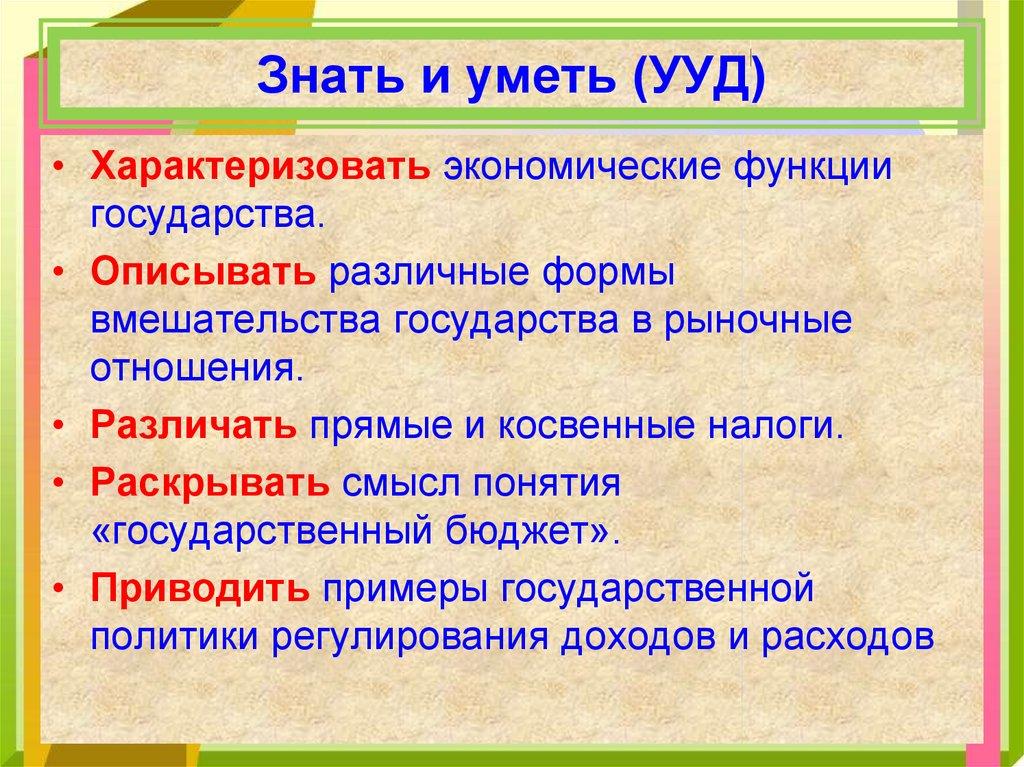 Знать и уметь (УУД)

• Характеризовать экономические функции государства.

• Описывать различные формы вмешательства государства в рыночные отношения.

• Различать прямые и косвенные налоги.

• Раскрывать смысл понятия «государственный бюджет».

• Приводить примеры государственной политики регулирования доходов и расходов